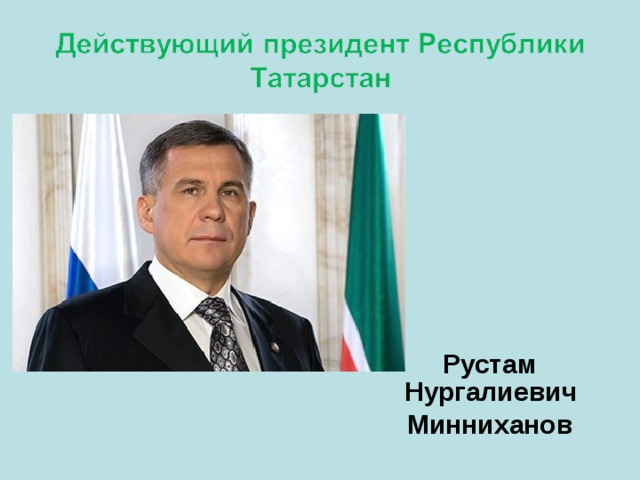 Действующий президент Республики Татарстан

Рустам Нургалиевич Минниханов